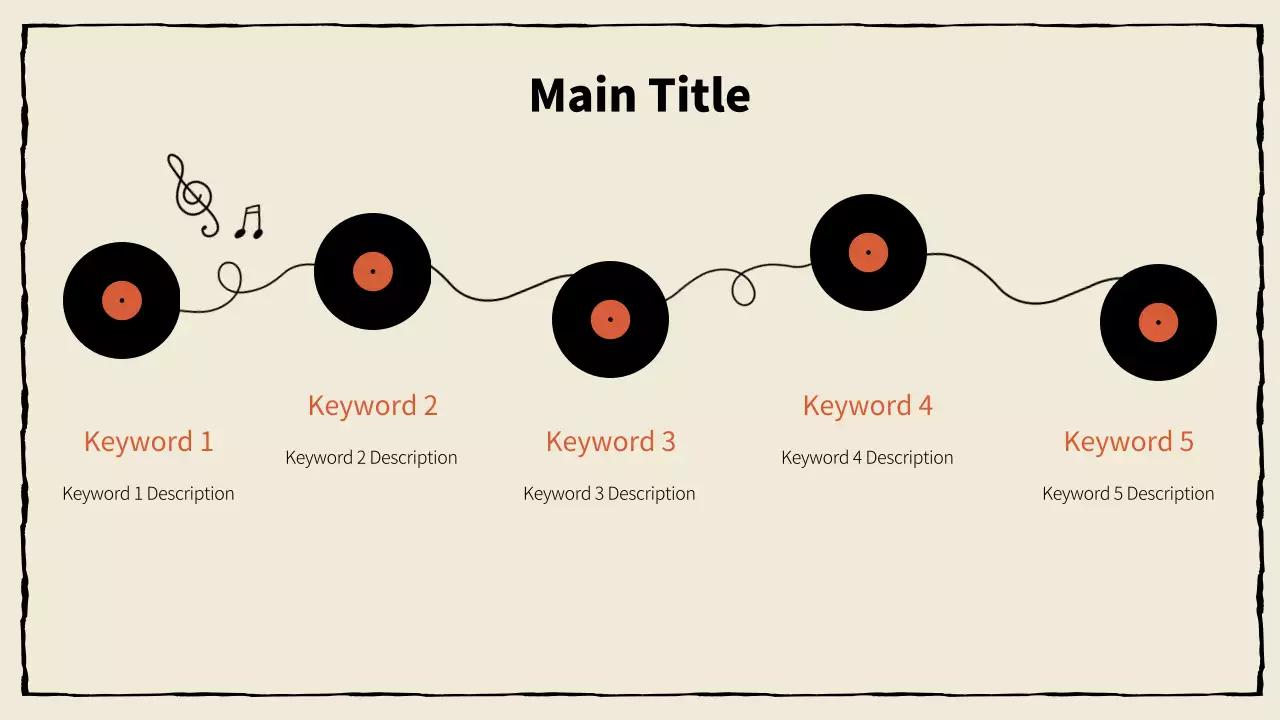 Main Title

Keyword 1

Keyword 1 Description

Keyword 2

Keyword 2 Description

Keyword 3

Keyword 3 Description

Keyword 4

Keyword 4 Description

Keyword 5

Keyword 5 Description